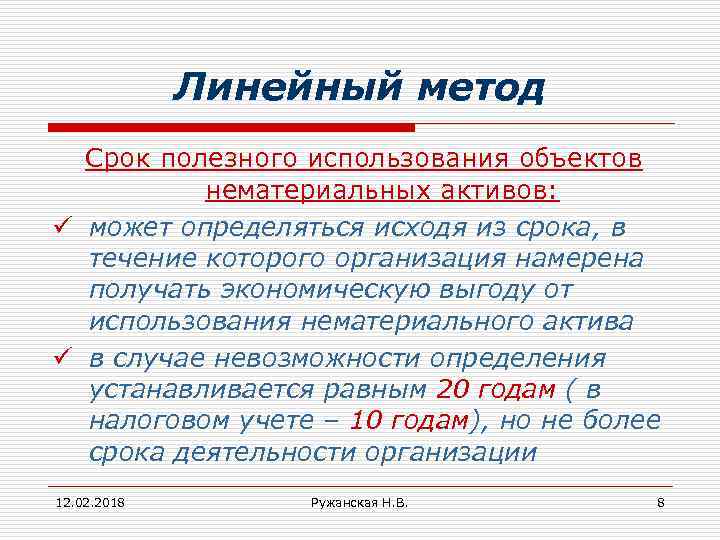 Линейный метод

Срок полезного использования объектов нематериальных активов:

✓ может определяться исходя из срока, в течение которого организация намерена получать экономическую выгоду от использования нематериального актива

✓ в случае невозможности определения устанавливается равным 20 годам ( в налоговом учете – 10 годам), но не более срока деятельности организации

12.02.2018

Ружанская Н.В.

8